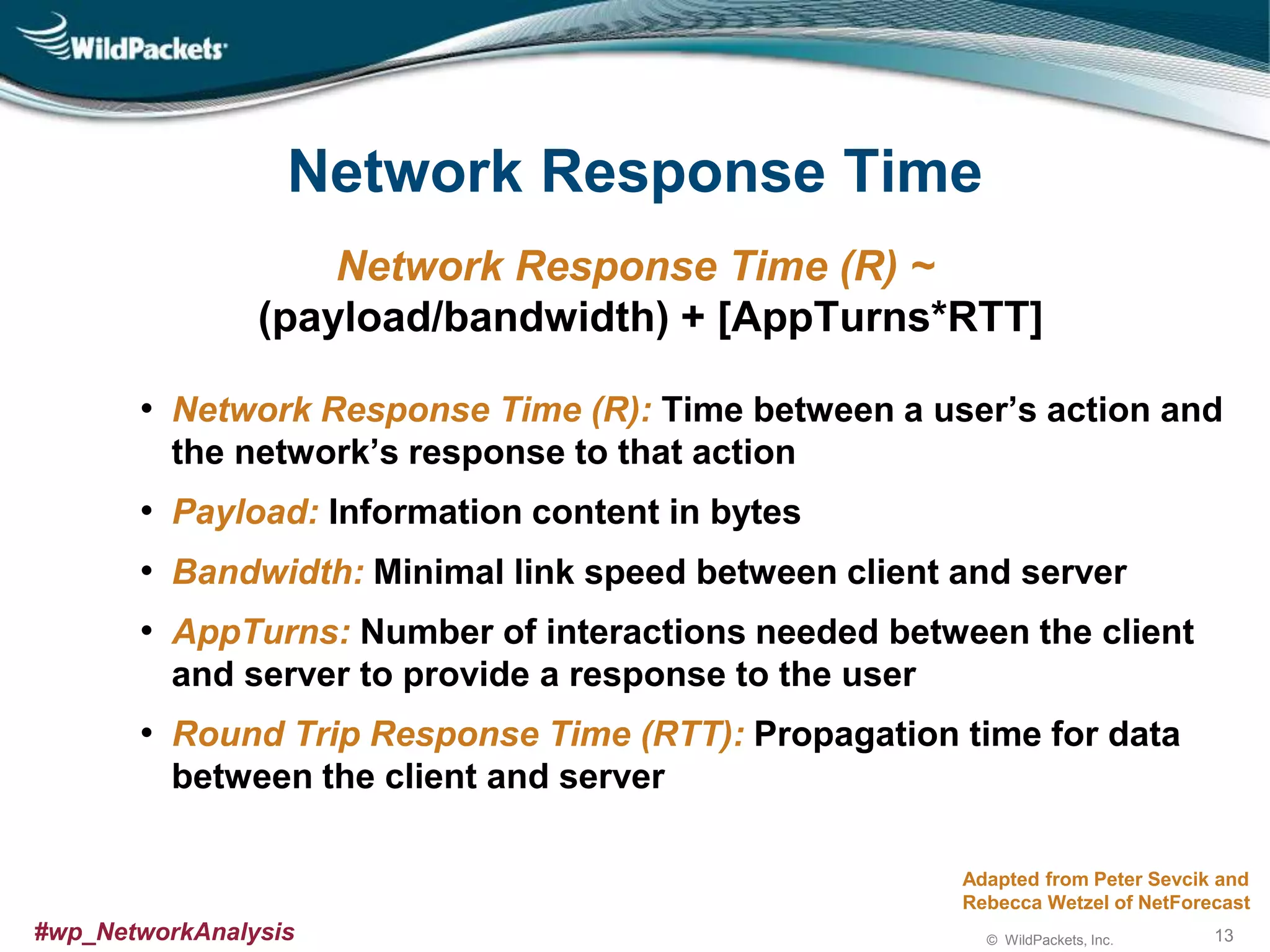 WildPackets

Network Response Time

Network Response Time (R) ~
(payload/bandwidth) + [AppTurns*RTT]

• Network Response Time (R): Time between a user’s action and the network’s response to that action

• Payload: Information content in bytes

• Bandwidth: Minimal link speed between client and server

• AppTurns: Number of interactions needed between the client and server to provide a response to the user

• Round Trip Response Time (RTT): Propagation time for data between the client and server

Adapted from Peter Sevcik and Rebecca Wetzel of NetForecast

#wp_NetworkAnalysis

© WildPackets, Inc.

13